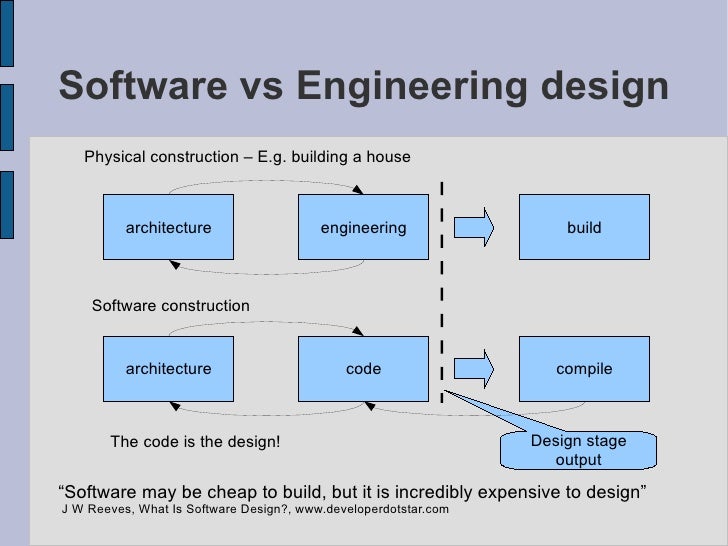 Software vs Engineering design

Physical construction – E.g. building a house

architecture

engineering

build

Software construction

architecture

code

compile

The code is the design!

Design stage output

“Software may be cheap to build, but it is incredibly expensive to design”
J W Reeves, What Is Software Design?, www.developerdotstar.com